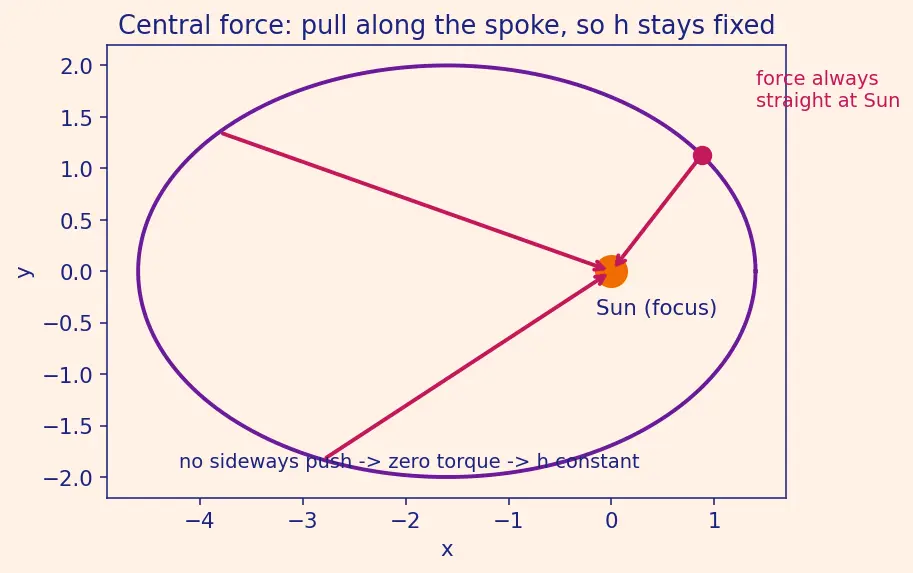 Central force: pull along the spoke, so h stays fixed

force always straight at Sun

Sun (focus)

no sideways push -> zero torque -> h constant

y

2.0
1.5
1.0
0.5
0.0
−0.5
−1.0
−1.5
−2.0

−4
−3
−2
−1
0
1

x